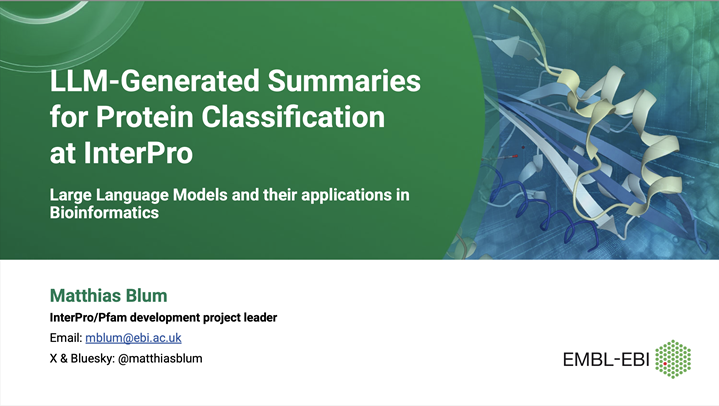 LLM-Generated Summaries for Protein Classification at InterPro

Large Language Models and their applications in Bioinformatics

Matthias Blum

InterPro/Pfam development project leader

Email: mblum@ebi.ac.uk

X & Bluesky: @matthiasblum

EMBL-EBI